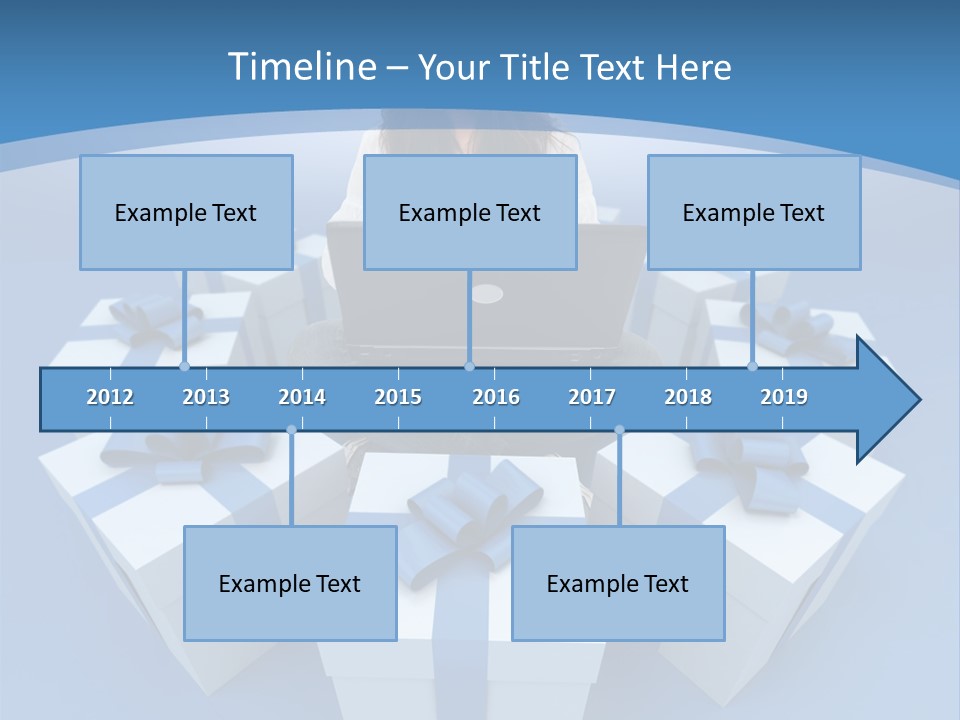 Timeline – Your Title Text Here

Example Text

Example Text

Example Text

2012 2013 2014 2015 2016 2017 2018 2019

Example Text

Example Text